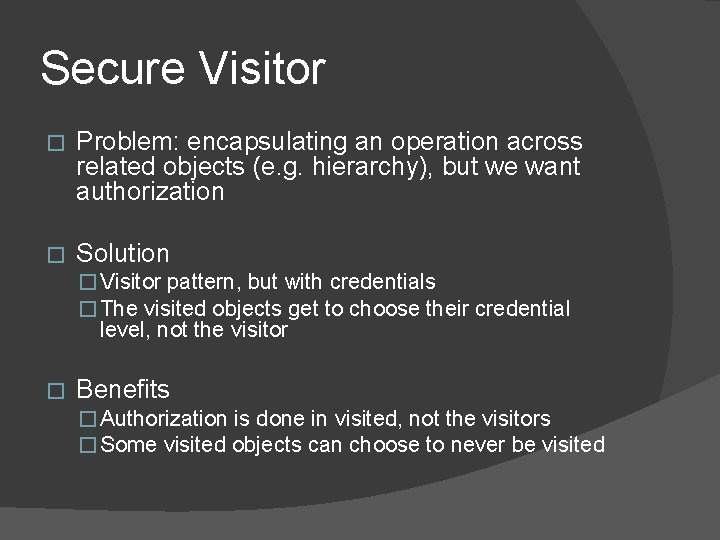 Secure Visitor

□ Problem: encapsulating an operation across related objects (e.g. hierarchy), but we want authorization

□ Solution
□ Visitor pattern, but with credentials
□ The visited objects get to choose their credential level, not the visitor

□ Benefits
□ Authorization is done in visited, not the visitors
□ Some visited objects can choose to never be visited